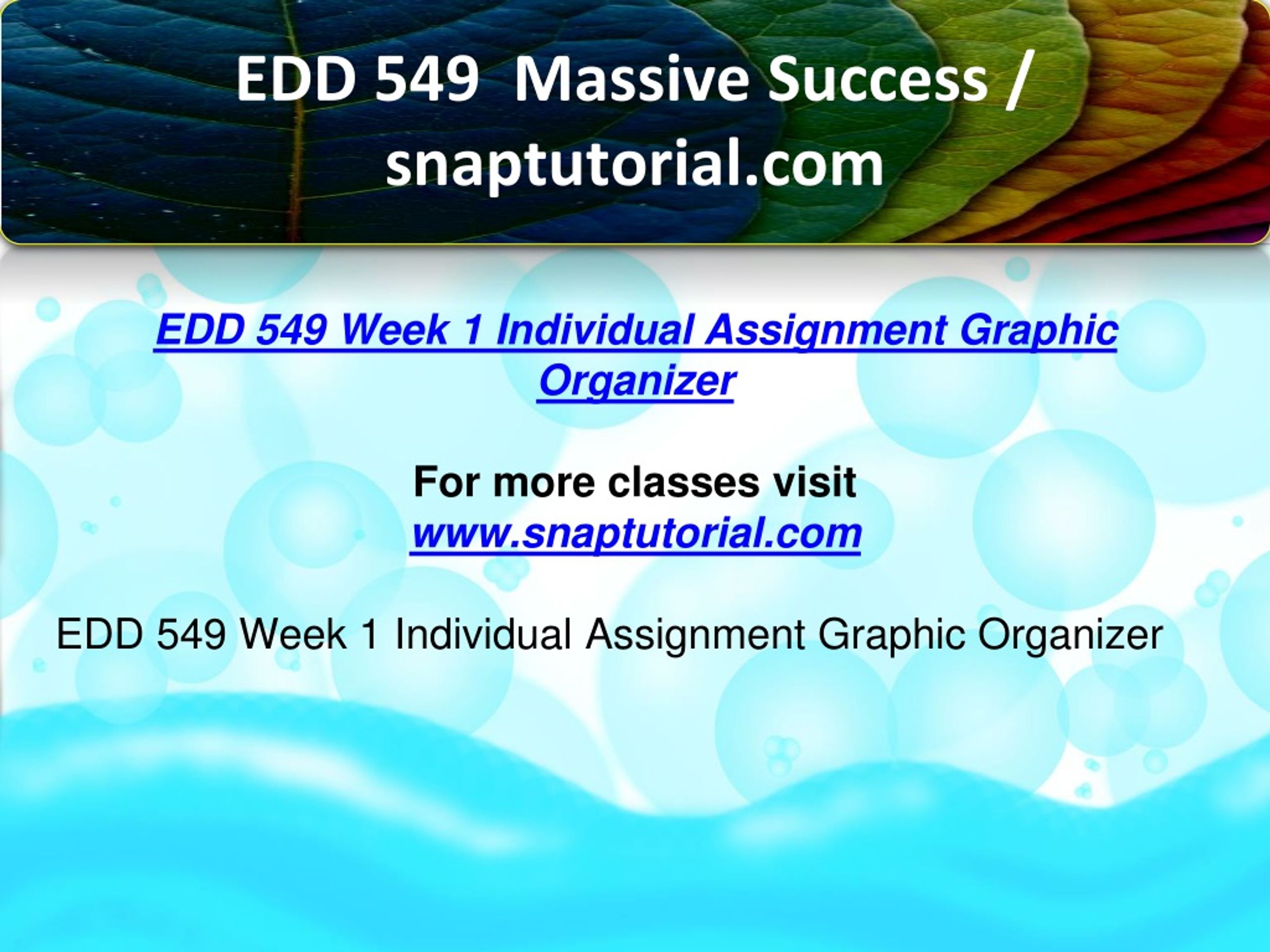 EDD 549  Massive Success / snaptutorial.com

EDD 549 Week 1 Individual Assignment Graphic Organizer

For more classes visit
www.snaptutorial.com

EDD 549 Week 1 Individual Assignment Graphic Organizer